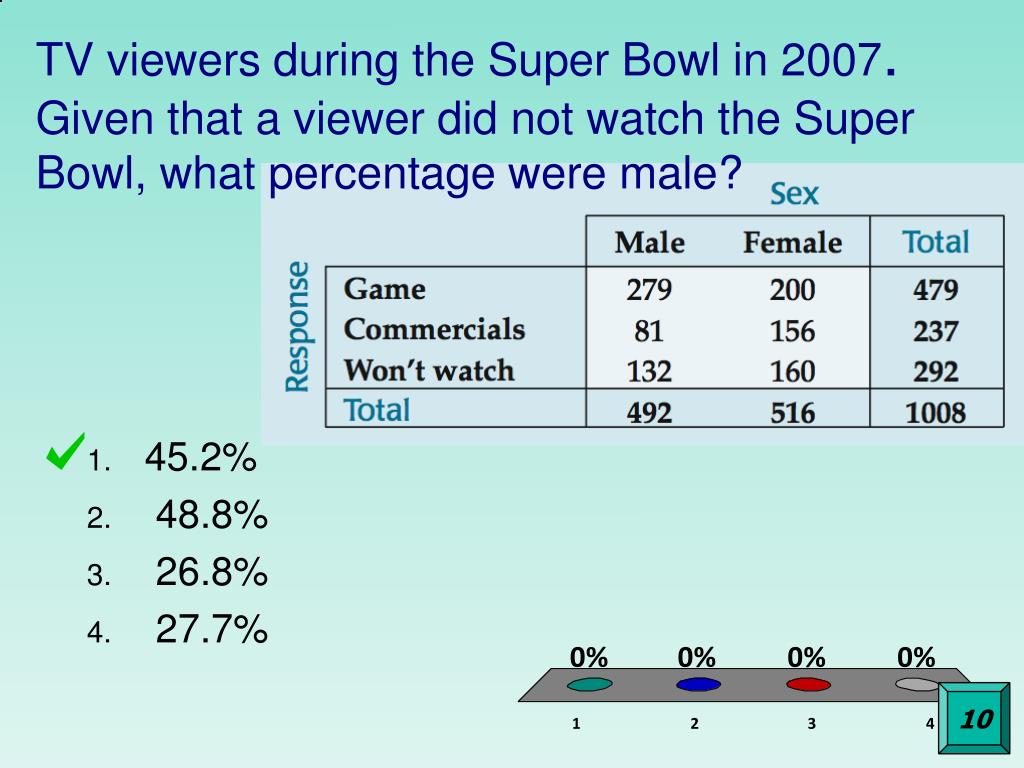 TV viewers during the Super Bowl in 2007. Given that a viewer did not watch the Super Bowl, what percentage were male?

Sex

Response

| | Male | Female | Total |
|---|---|---|---|
| Game | 279 | 200 | 479 |
| Commercials | 81 | 156 | 237 |
| Won't watch | 132 | 160 | 292 |
| Total | 492 | 516 | 1008 |

1. 45.2%
2. 48.8%
3. 26.8%
4. 27.7%

0% 0% 0% 0%

1 2 3 4

10